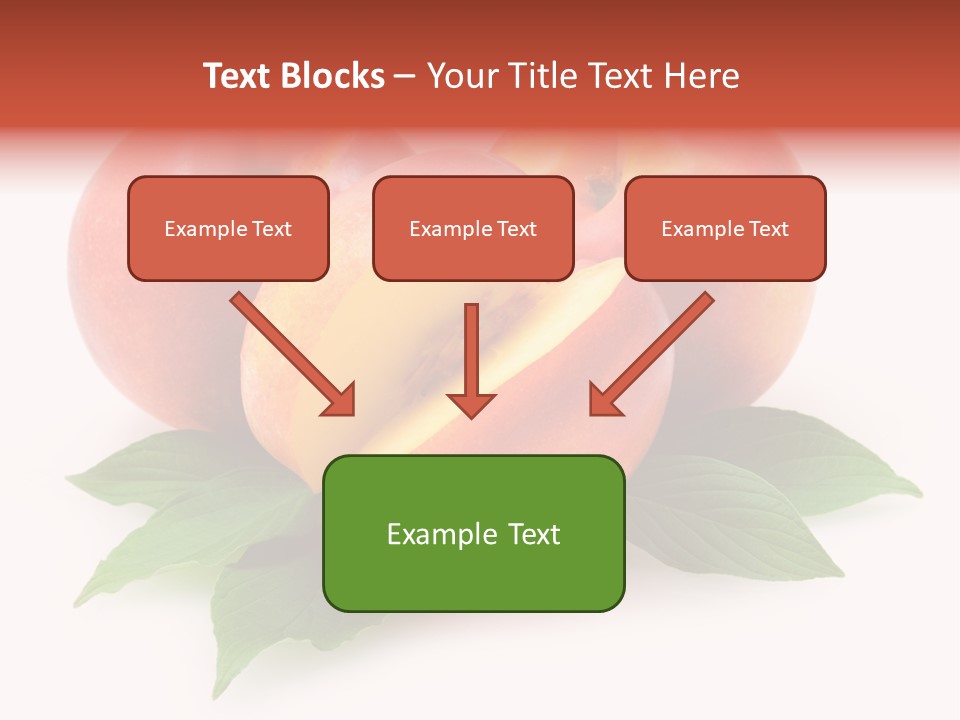 Text Blocks – Your Title Text Here

Example Text

Example Text

Example Text

Example Text